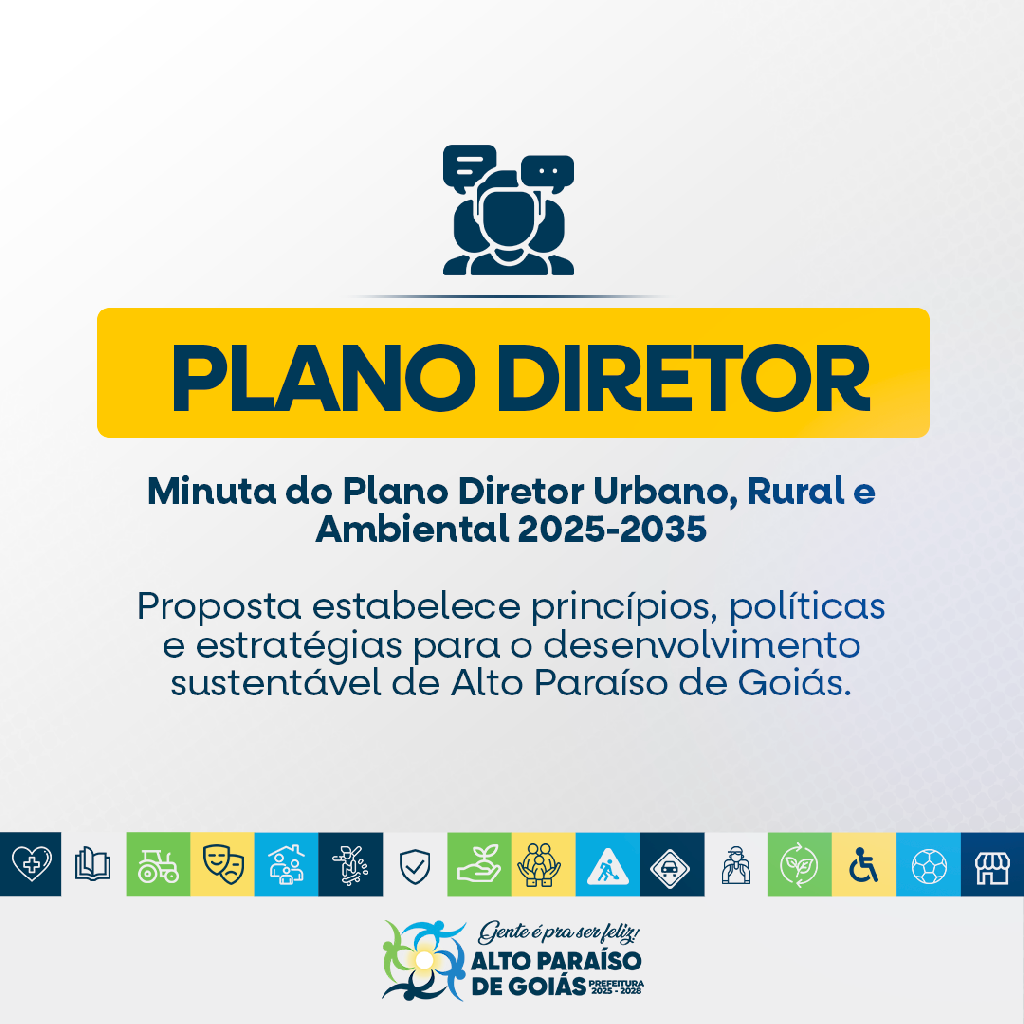 PLANO DIRETOR

Minuta do Plano Diretor Urbano, Rural e Ambiental 2025-2035

Proposta estabelece princípios, políticas e estratégias para o desenvolvimento sustentável de Alto Paraíso de Goiás.

Gente é pra ser feliz!
ALTO PARAÍSO DE GOIÁS
PREFEITURA 2025 - 2028